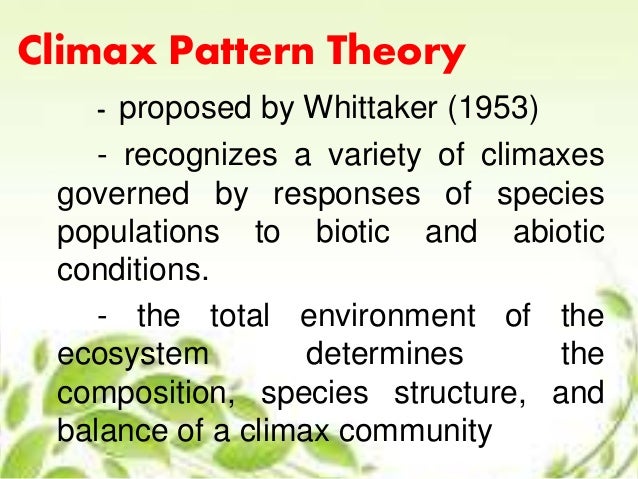 Climax Pattern Theory

- proposed by Whittaker (1953)

- recognizes a variety of climaxes governed by responses of species populations to biotic and abiotic conditions.

- the total environment of the ecosystem determines the composition, species structure, and balance of a climax community